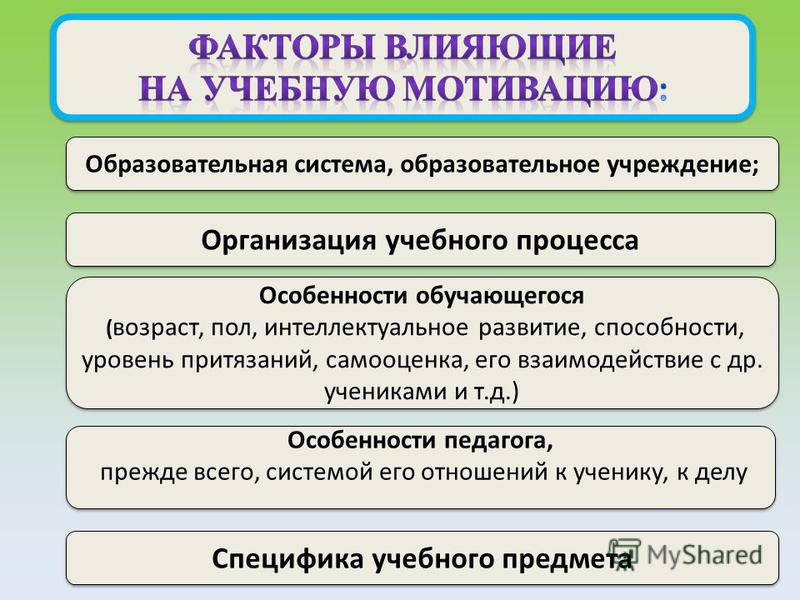 ФАКТОРЫ ВЛИЯЮЩИЕ НА УЧЕБНУЮ МОТИВАЦИЮ:

Образовательная система, образовательное учреждение;

Организация учебного процесса

Особенности обучающегося
(возраст, пол, интеллектуальное развитие, способности, уровень притязаний, самооценка, его взаимодействие с др. учениками и т.д.)

Особенности педагога,
прежде всего, системой его отношений к ученику, к делу

Специфика учебного предмета

MyShared